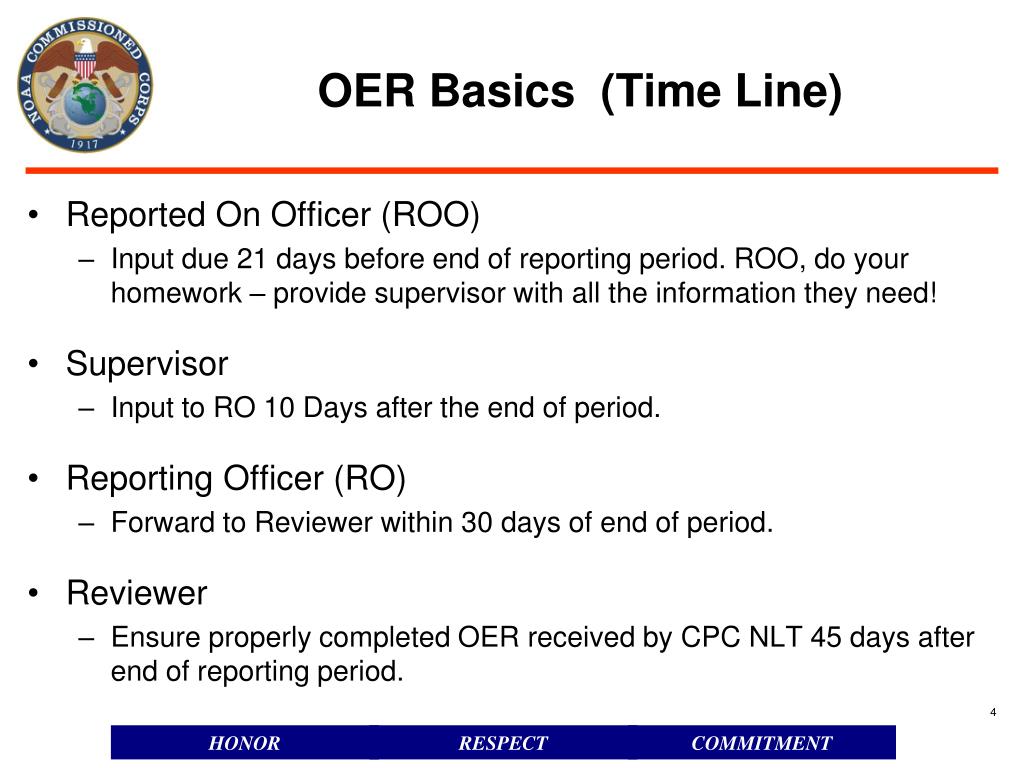 NOAA COMMISSIONED CORPS
1917

OER Basics (Time Line)

• Reported On Officer (ROO)
– Input due 21 days before end of reporting period. ROO, do your homework – provide supervisor with all the information they need!

• Supervisor
– Input to RO 10 Days after the end of period.

• Reporting Officer (RO)
– Forward to Reviewer within 30 days of end of period.

• Reviewer
– Ensure properly completed OER received by CPC NLT 45 days after end of reporting period.

4

HONOR RESPECT COMMITMENT